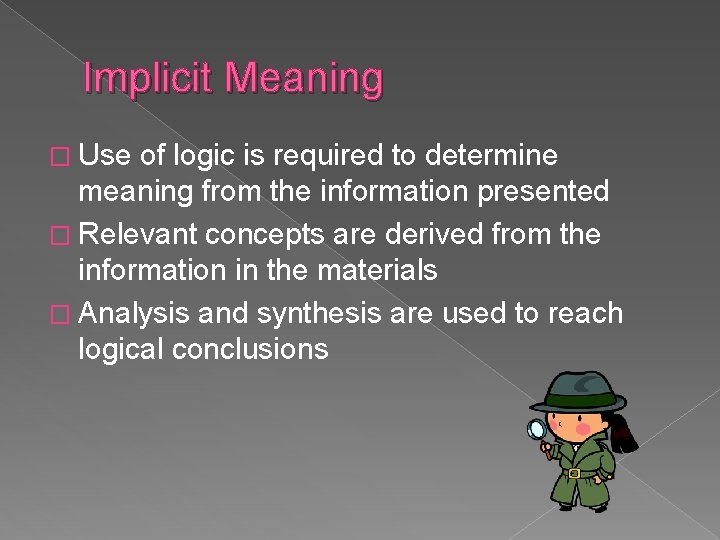 Implicit Meaning

□ Use of logic is required to determine meaning from the information presented

□ Relevant concepts are derived from the information in the materials

□ Analysis and synthesis are used to reach logical conclusions